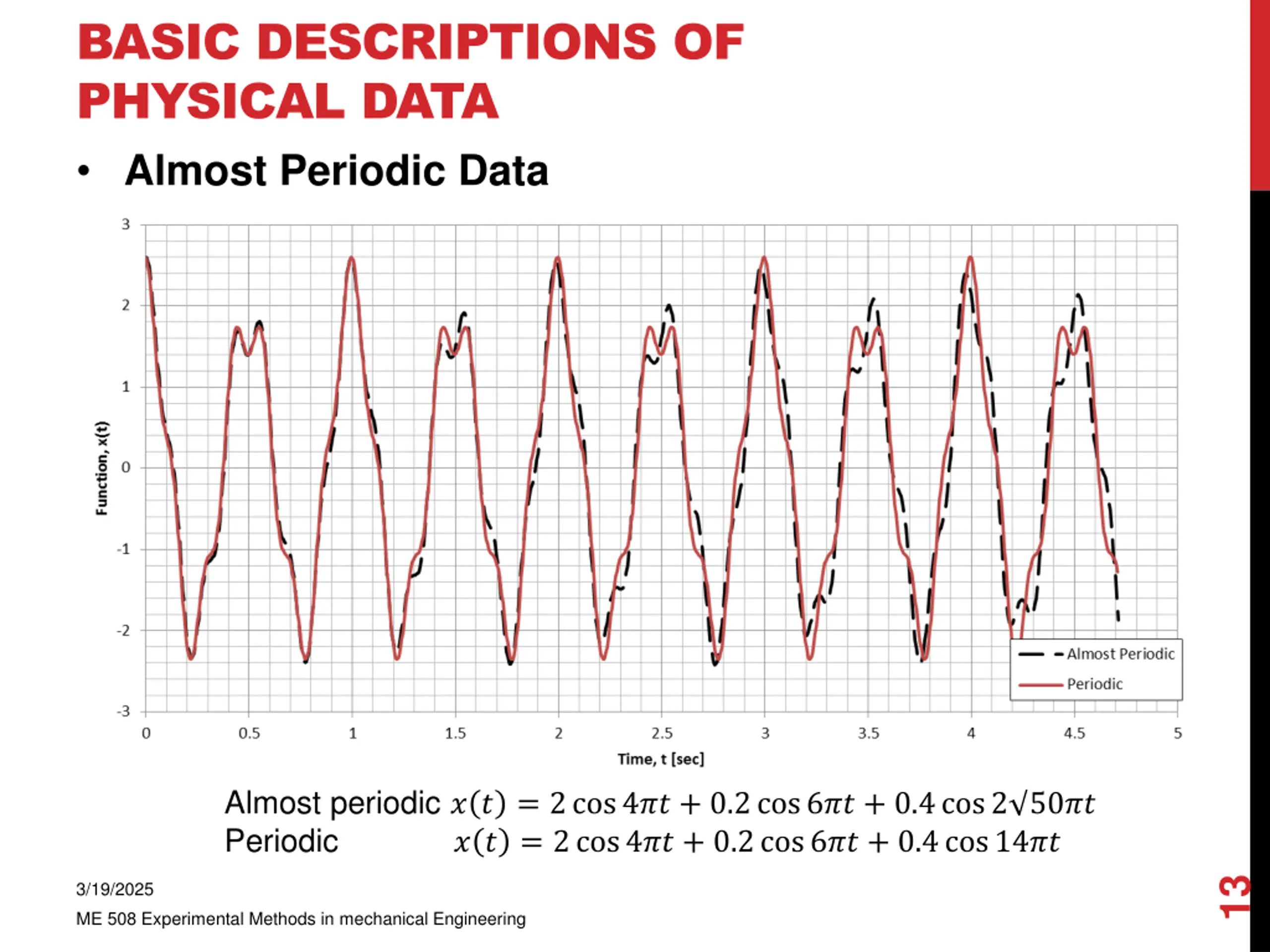 BASIC DESCRIPTIONS OF PHYSICAL DATA

• Almost Periodic Data

3
2
1
0
-1
-2
-3

Function, x(t)

0 0.5 1 1.5 2 2.5 3 3.5 4 4.5 5

Time, t [sec]

Almost Periodic
Periodic

Almost periodic $x(t) = 2\cos 4\pi t + 0.2\cos 6\pi t + 0.4\cos 2\sqrt{50}\pi t$
Periodic $x(t) = 2\cos 4\pi t + 0.2\cos 6\pi t + 0.4\cos 14\pi t$

3/19/2025

ME 508 Experimental Methods in mechanical Engineering

13